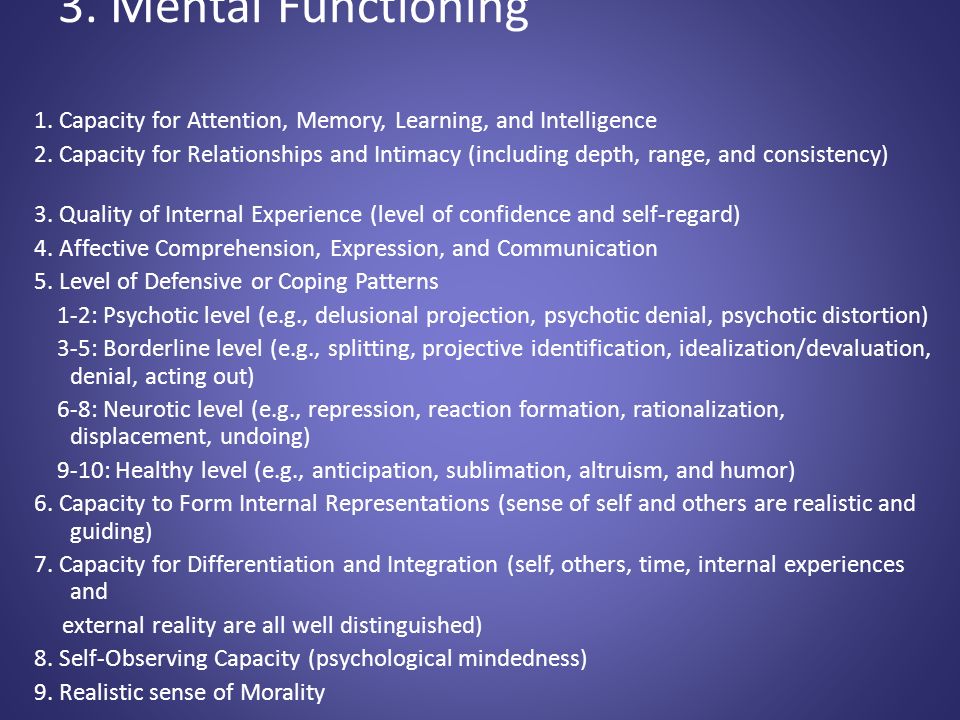 3. Mental Functioning

1. Capacity for Attention, Memory, Learning, and Intelligence
2. Capacity for Relationships and Intimacy (including depth, range, and consistency)

3. Quality of Internal Experience (level of confidence and self-regard)
4. Affective Comprehension, Expression, and Communication
5. Level of Defensive or Coping Patterns
1-2: Psychotic level (e.g., delusional projection, psychotic denial, psychotic distortion)
3-5: Borderline level (e.g., splitting, projective identification, idealization/devaluation, denial, acting out)
6-8: Neurotic level (e.g., repression, reaction formation, rationalization, displacement, undoing)
9-10: Healthy level (e.g., anticipation, sublimation, altruism, and humor)
6. Capacity to Form Internal Representations (sense of self and others are realistic and guiding)
7. Capacity for Differentiation and Integration (self, others, time, internal experiences and

external reality are all well distinguished)
8. Self-Observing Capacity (psychological mindedness)
9. Realistic sense of Morality